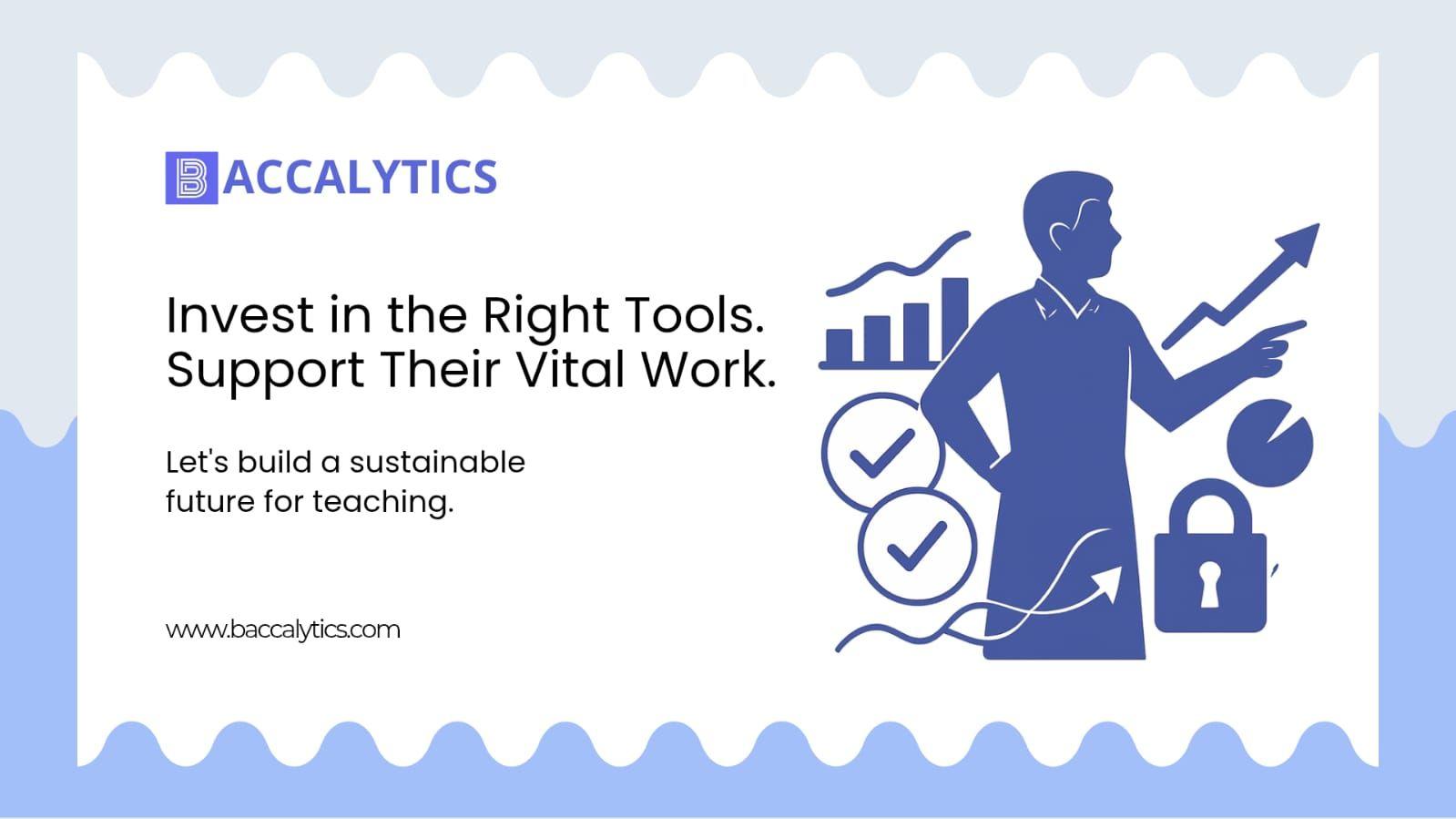 BACCALYTICS

Invest in the Right Tools. Support Their Vital Work.

Let's build a sustainable future for teaching.

www.baccalytics.com